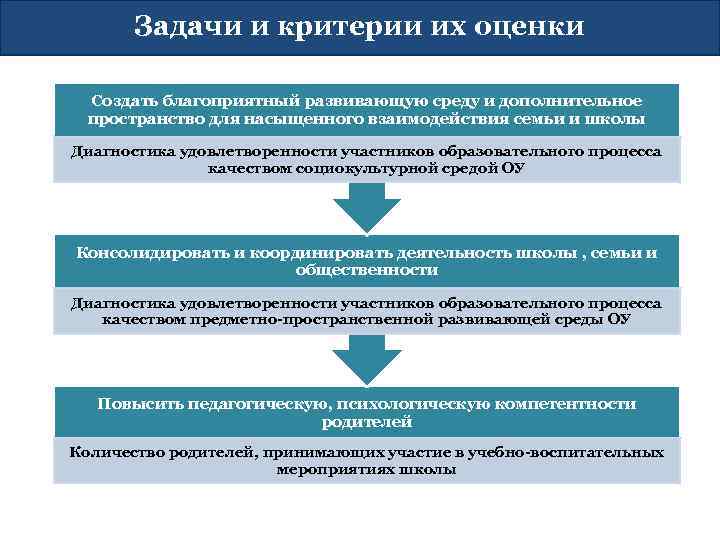 Задачи и критерии их оценки

Создать благоприятный развивающую среду и дополнительное пространство для насыщенного взаимодействия семьи и школы

Диагностика удовлетворенности участников образовательного процесса качеством социокультурной средой ОУ

Консолидировать и координировать деятельность школы , семьи и общественности

Диагностика удовлетворенности участников образовательного процесса качеством предметно-пространственной развивающей среды ОУ

Повысить педагогическую, психологическую компетентности родителей

Количество родителей, принимающих участие в учебно-воспитательных мероприятиях школы